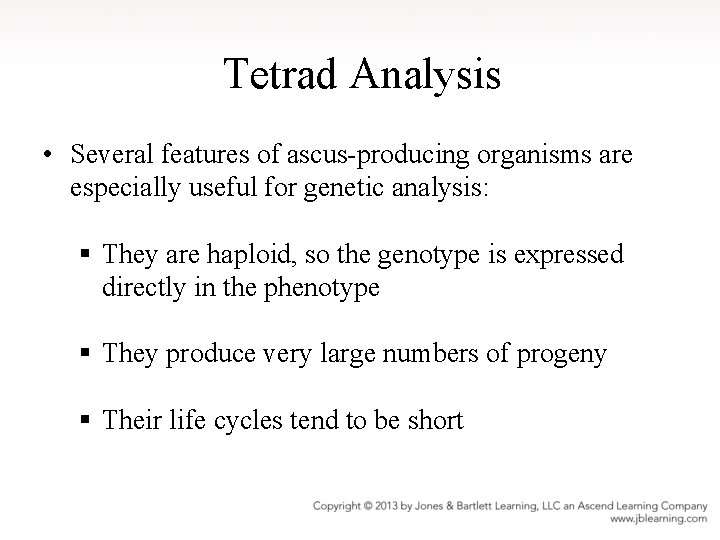 Tetrad Analysis

• Several features of ascus-producing organisms are especially useful for genetic analysis:

▪ They are haploid, so the genotype is expressed directly in the phenotype

▪ They produce very large numbers of progeny

▪ Their life cycles tend to be short

Copyright © 2013 by Jones & Bartlett Learning, LLC an Ascend Learning Company
www.jblearning.com